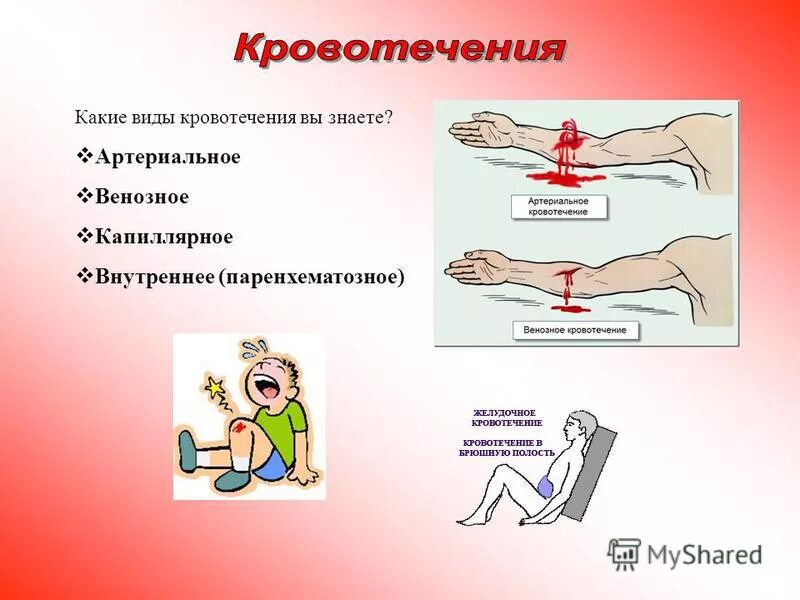 Кровотечения

Какие виды кровотечения вы знаете?

❖Артериальное

❖Венозное

❖Капиллярное

❖Внутреннее (паренхематозное)

Артериальное кровотечение

Венозное кровотечение

ЖЕЛУДОЧНОЕ КРОВОТЕЧЕНИЕ

КРОВОТЕЧЕНИЕ В БРЮШНУЮ ПОЛОСТЬ

MyShared